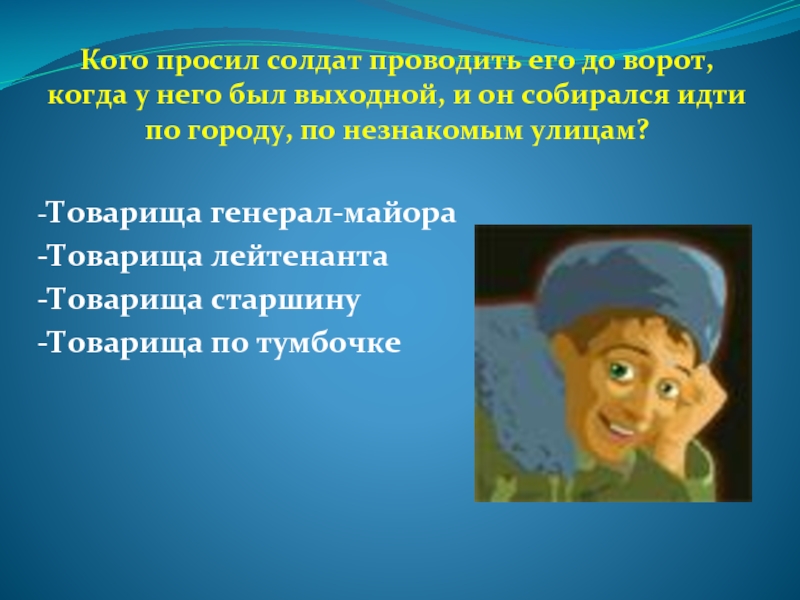 Кого просил солдат проводить его до ворот, когда у него был выходной, и он собирался идти по городу, по незнакомым улицам?

-Товарища генерал-майора
-Товарища лейтенанта
-Товарища старшину
-Товарища по тумбочке